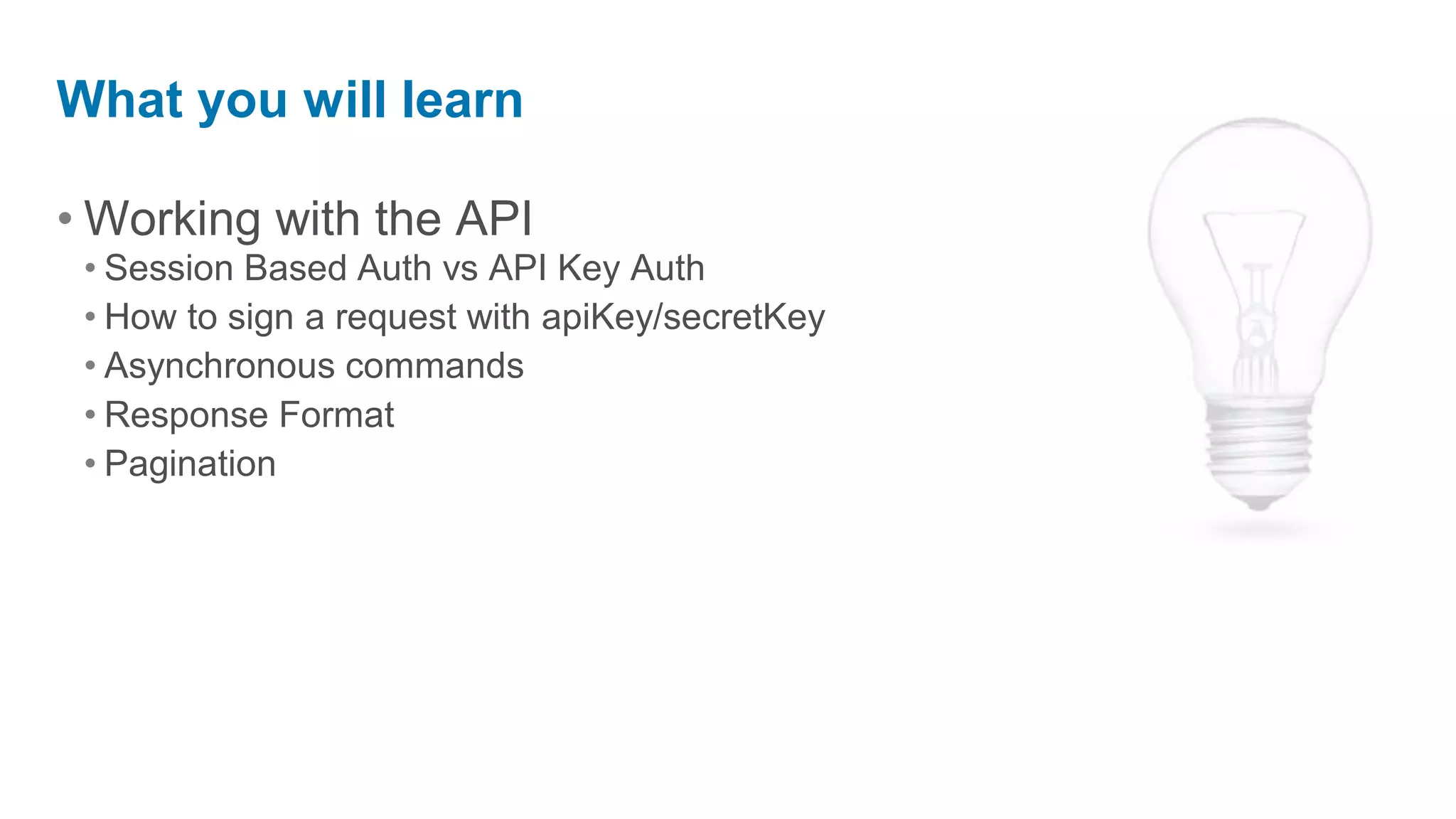 What you will learn

• Working with the API
  • Session Based Auth vs API Key Auth
  • How to sign a request with apiKey/secretKey
  • Asynchronous commands
  • Response Format
  • Pagination